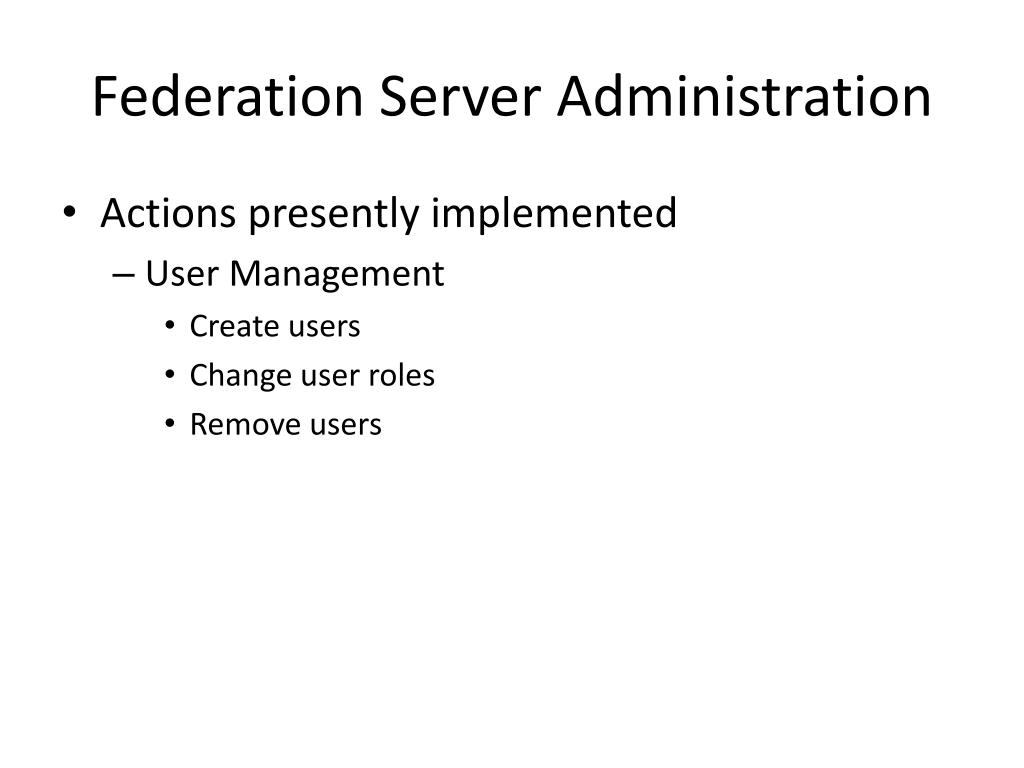 Federation Server Administration

• Actions presently implemented
– User Management
• Create users
• Change user roles
• Remove users